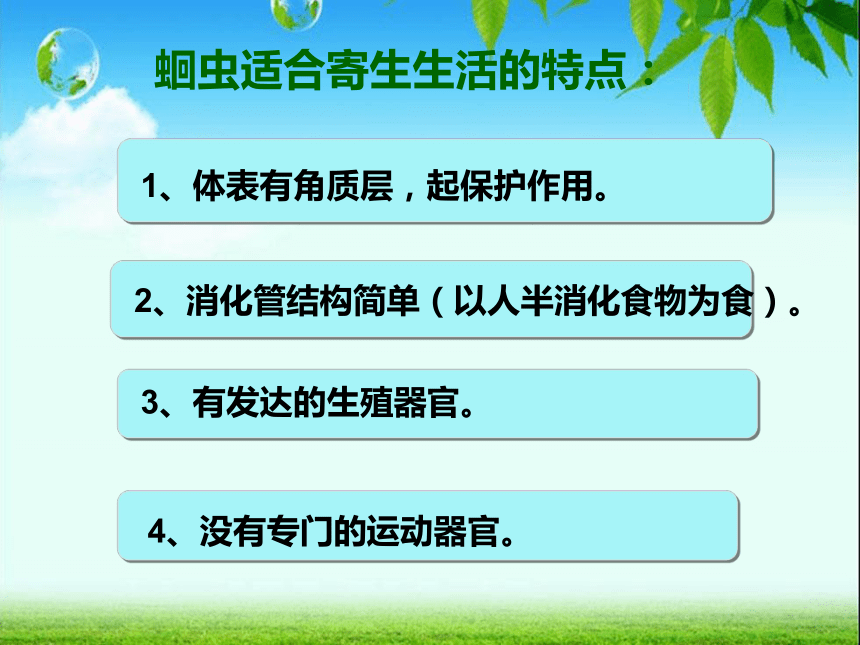 蛔虫适合寄生生活的特点：

1、体表有角质层，起保护作用。

2、消化管结构简单（以人半消化食物为食）。

3、有发达的生殖器官。

4、没有专门的运动器官。